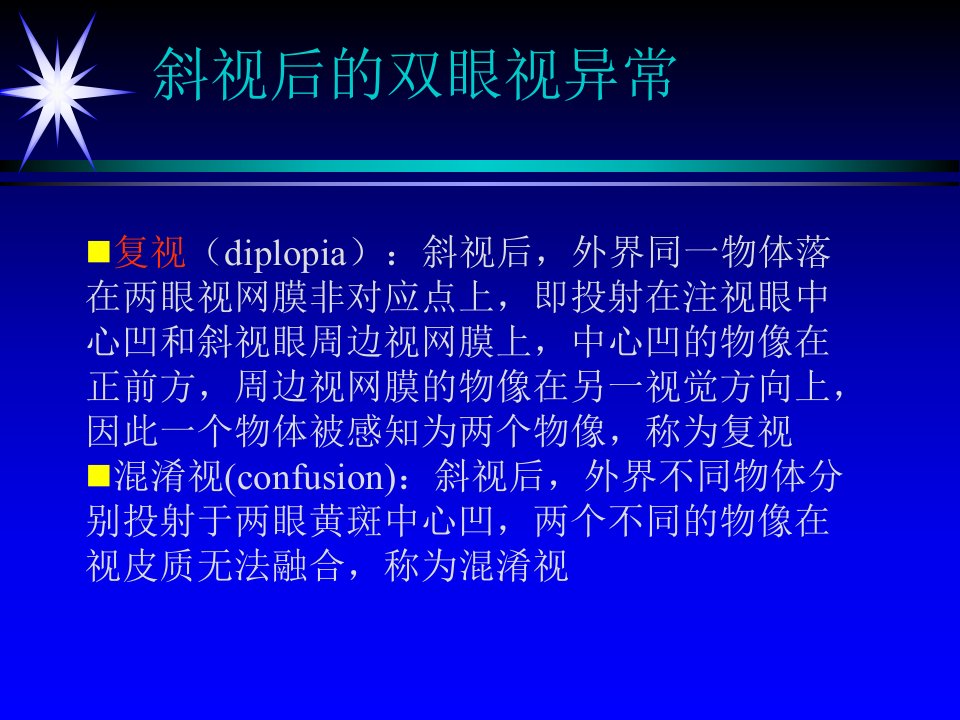 斜视后的双眼视异常

■复视（diplopia）：斜视后，外界同一物体落在两眼视网膜非对应点上，即投射在注视眼中心凹和斜视眼周边视网膜上，中心凹的物像在正前方，周边视网膜的物像在另一视觉方向上，因此一个物体被感知为两个物像，称为复视

■混淆视(confusion)：斜视后，外界不同物体分别投射于两眼黄斑中心凹，两个不同的物像在视皮质无法融合，称为混淆视